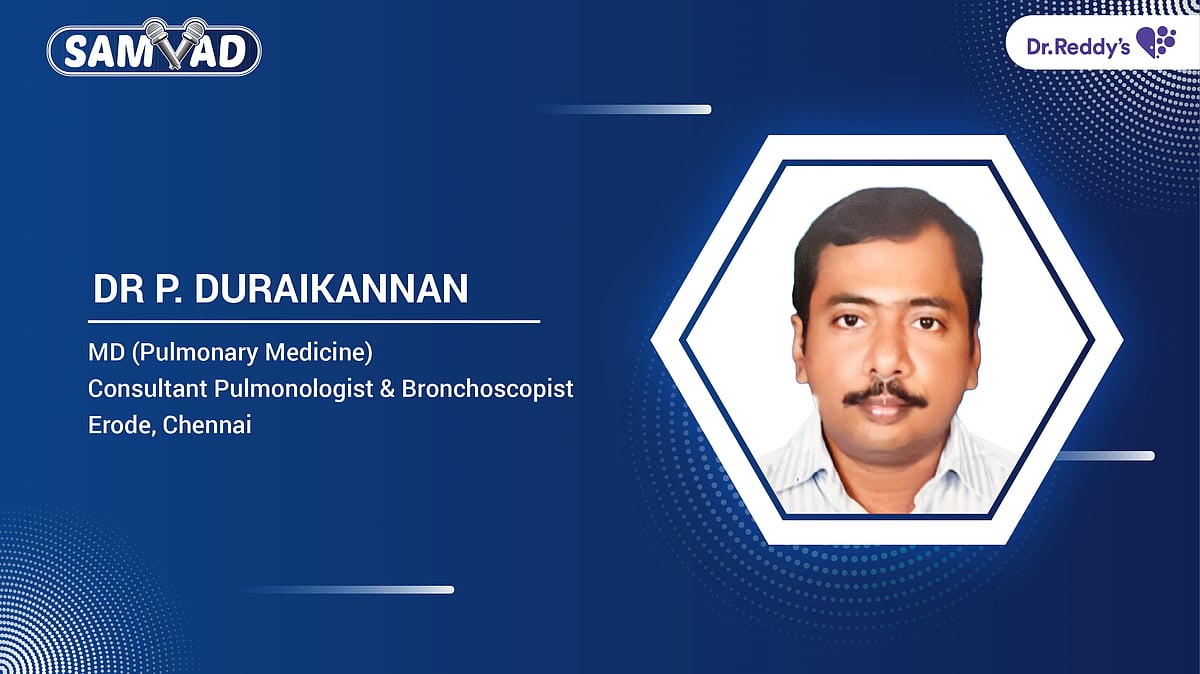 SAMVAD

Dr.Reddy's

DR P. DURAIKANNAN

MD (Pulmonary Medicine)
Consultant Pulmonologist & Bronchoscopist
Erode, Chennai